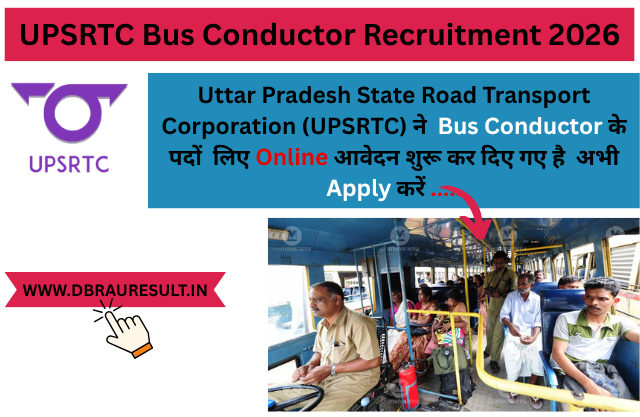 UPSRTC Bus Conductor Recruitment 2026

UPSRTC

Uttar Pradesh State Road Transport Corporation (UPSRTC) ने Bus Conductor के पदों लिए Online आवेदन शुरू कर दिए गए है अभी Apply करें .....

WWW.DBRAURESULT.IN

manorama